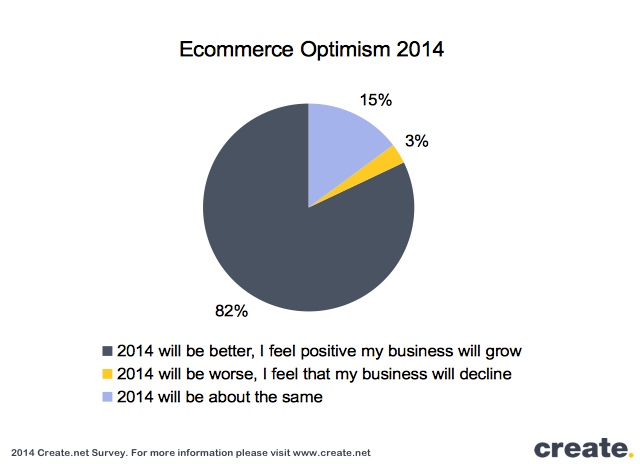 Ecommerce Optimism 2014

15%

3%

82%

2014 will be better, I feel positive my business will grow
2014 will be worse, I feel that my business will decline
2014 will be about the same

2014 Create.net Survey. For more information please visit www.create.net

create.